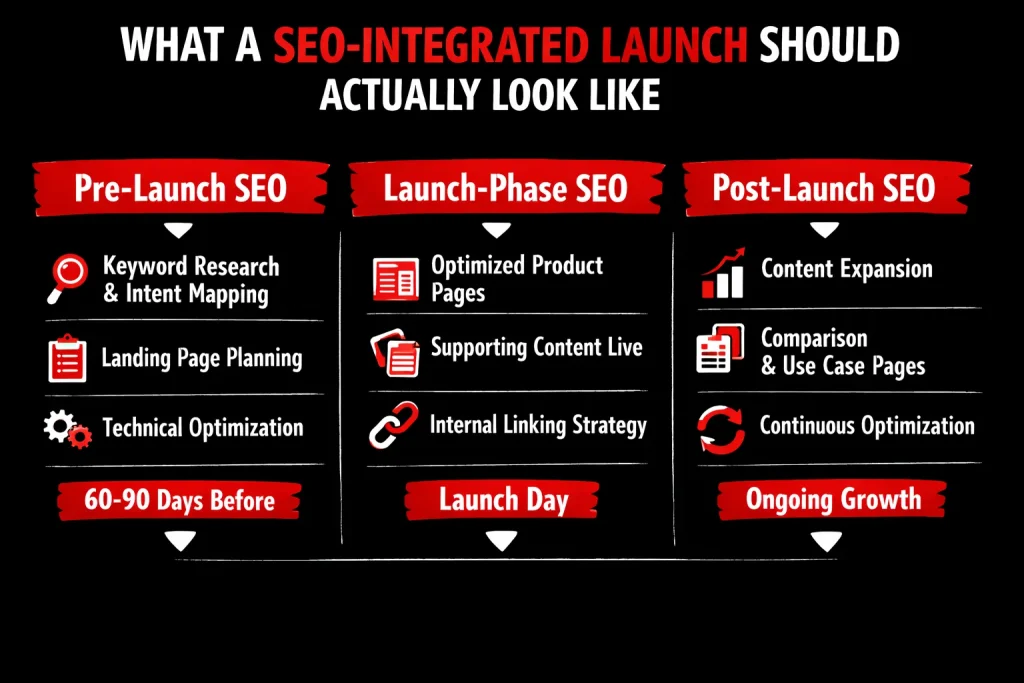 WHAT A SEO-INTEGRATED LAUNCH SHOULD ACTUALLY LOOK LIKE

Pre-Launch SEO

Keyword Research & Intent Mapping

Landing Page Planning

Technical Optimization

60-90 Days Before

Launch-Phase SEO

Optimized Product Pages

Supporting Content Live

Internal Linking Strategy

Launch Day

Post-Launch SEO

Content Expansion

Comparison & Use Case Pages

Continuous Optimization

Ongoing Growth